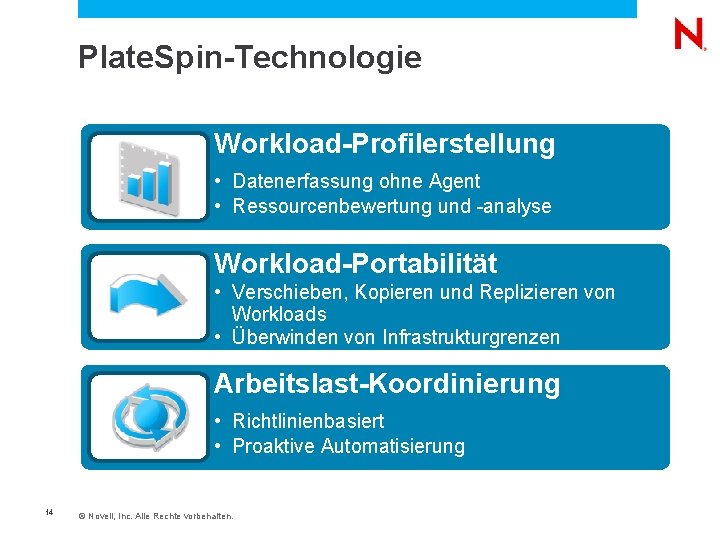 N

PlateSpin-Technologie

Workload-Profilerstellung
• Datenerfassung ohne Agent
• Ressourcenbewertung und -analyse

Workload-Portabilität
• Verschieben, Kopieren und Replizieren von Workloads
• Überwinden von Infrastrukturgrenzen

Arbeitslast-Koordinierung
• Richtlinienbasiert
• Proaktive Automatisierung

14

© Novell, Inc. Alle Rechte vorbehalten.